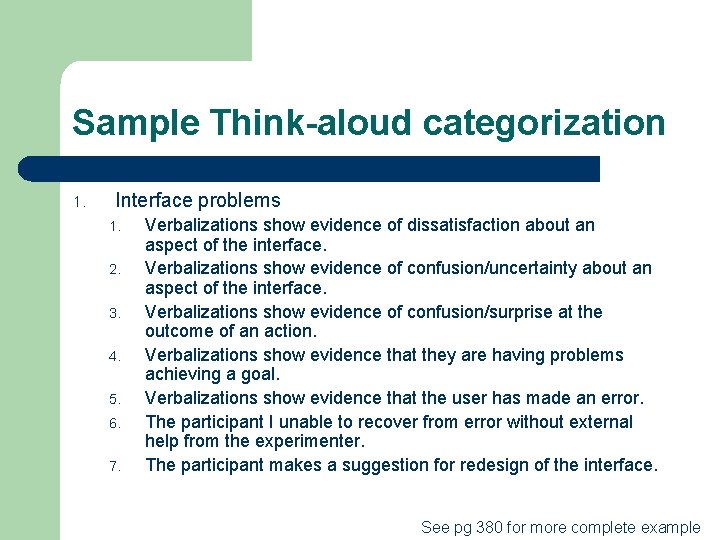 Sample Think-aloud categorization

1. Interface problems
   1. Verbalizations show evidence of dissatisfaction about an aspect of the interface.
   2. Verbalizations show evidence of confusion/uncertainty about an aspect of the interface.
   3. Verbalizations show evidence of confusion/surprise at the outcome of an action.
   4. Verbalizations show evidence that they are having problems achieving a goal.
   5. Verbalizations show evidence that the user has made an error.
   6. The participant I unable to recover from error without external help from the experimenter.
   7. The participant makes a suggestion for redesign of the interface.

See pg 380 for more complete example